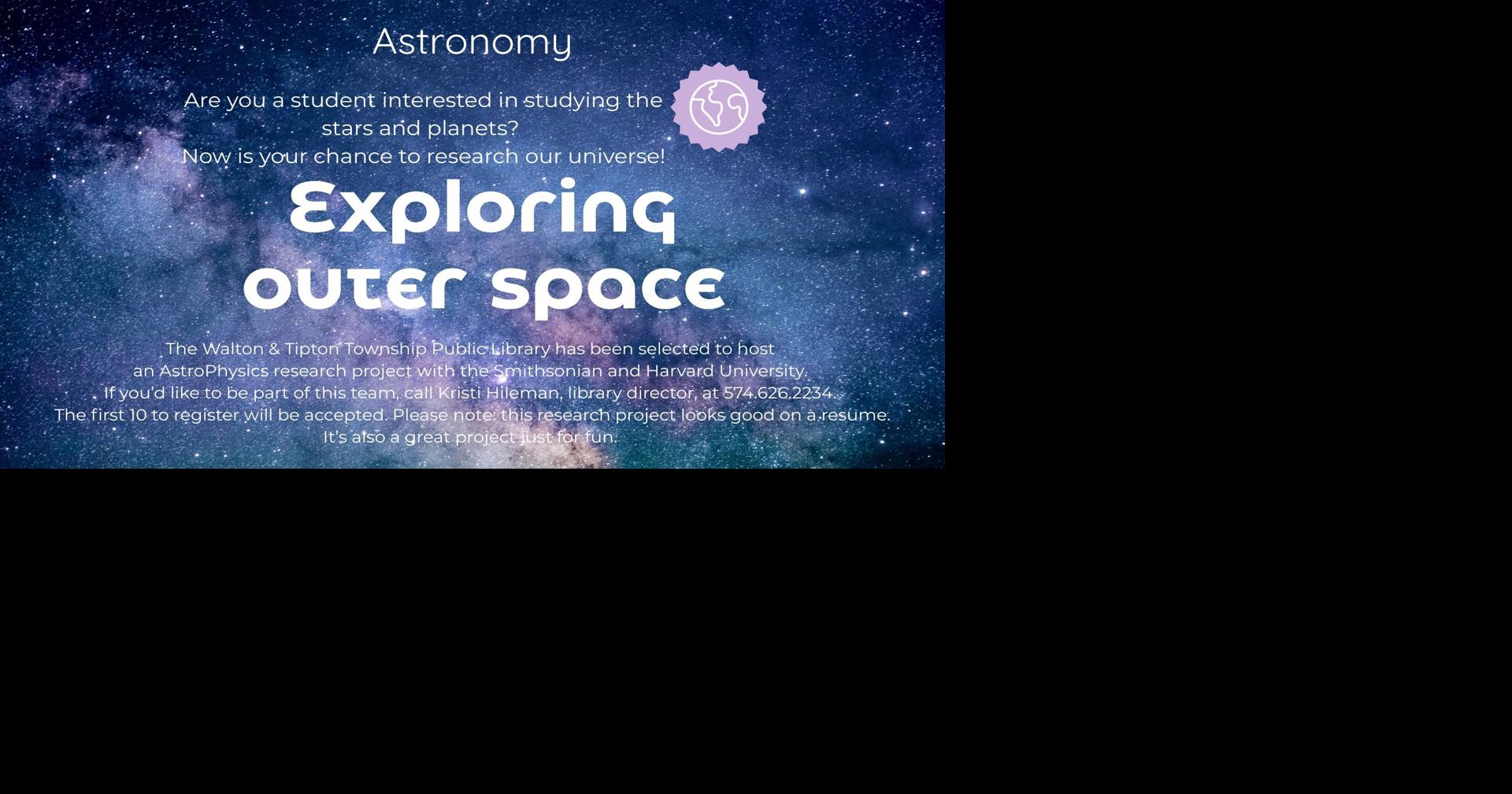 Astronomy

Are you a student interested in studying the stars and planets?
Now is your chance to research our universe!

Exploring outer space

The Walton & Tipton Township Public Library has been selected to host an AstroPhysics research project with the Smithsonian and Harvard University.
If you'd like to be part of this team, call Kristi Hileman, library director, at 574.626.2234.
The first 10 to register will be accepted. Please note: this research project looks good on a resume.
It's also a great project just for fun.